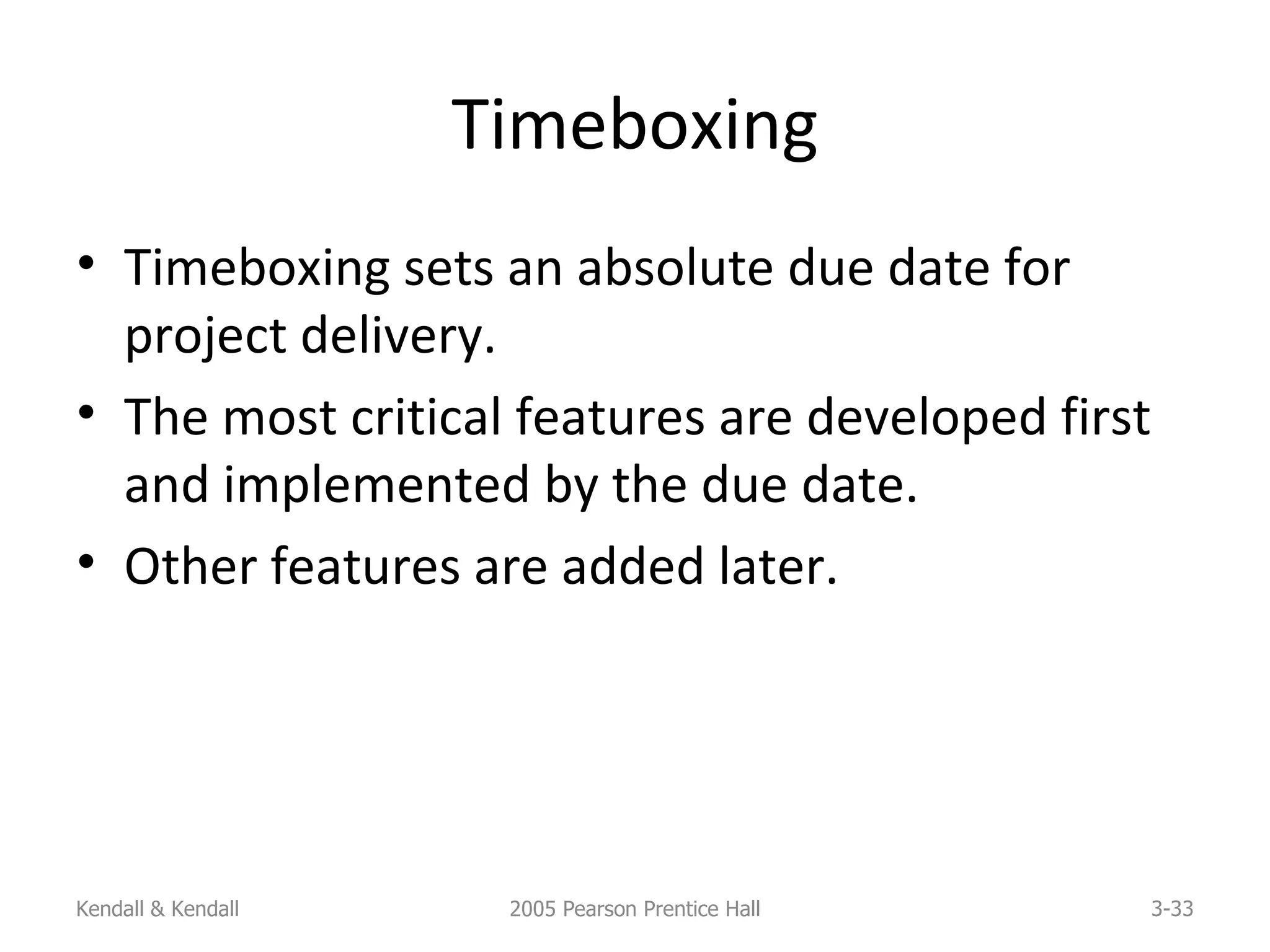 Timeboxing

• Timeboxing sets an absolute due date for project delivery.
• The most critical features are developed first and implemented by the due date.
• Other features are added later.

Kendall & Kendall
2005 Pearson Prentice Hall
3-33